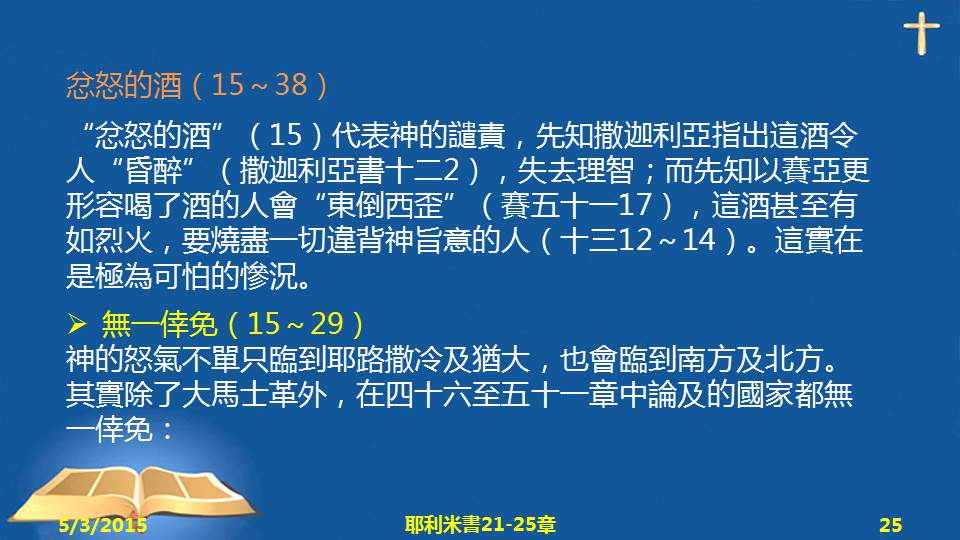 忿怒的酒（15～38）

“忿怒的酒”（15）代表神的譴責，先知撒迦利亞指出這酒令人“昏醉”（撒迦利亞書十二2），失去理智；而先知以賽亞更形容喝了酒的人會“東倒西歪”（賽五十一17），這酒甚至有如烈火，要燒盡一切違背神旨意的人（十三12～14）。這實在是極為可怕的慘況。

➢ 無一倖免（15～29）
神的怒氣不單只臨到耶路撒冷及猶大，也會臨到南方及北方。其實除了大馬士革外，在四十六至五十一章中論及的國家都無一倖免：

5/3/2015

耶利米書21-25章

25